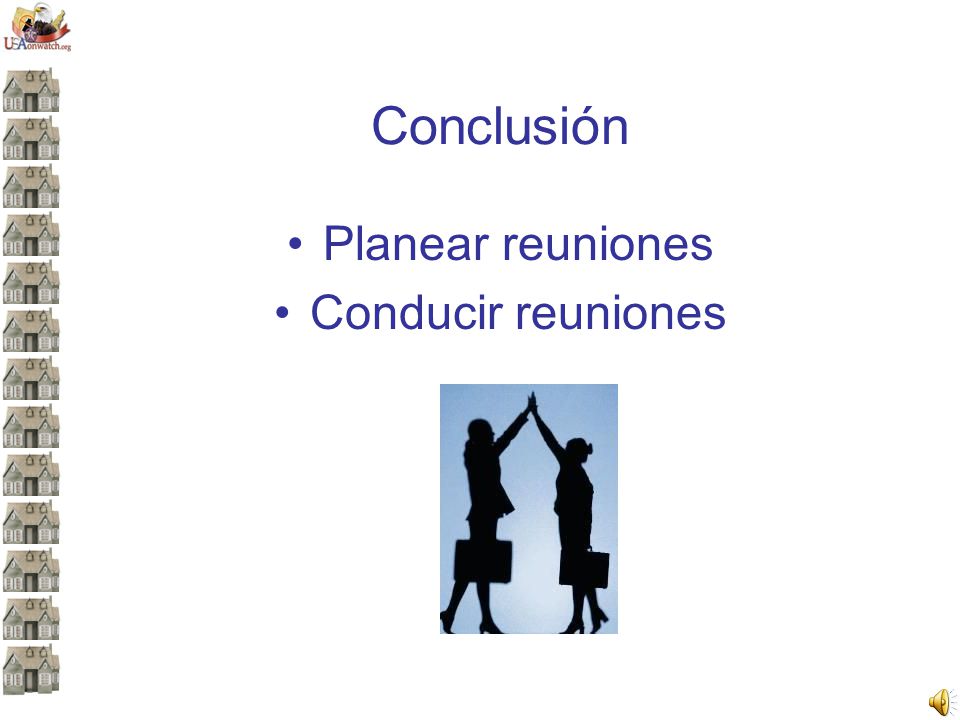 USAonwatch.org

Conclusión

• Planear reuniones
• Conducir reuniones